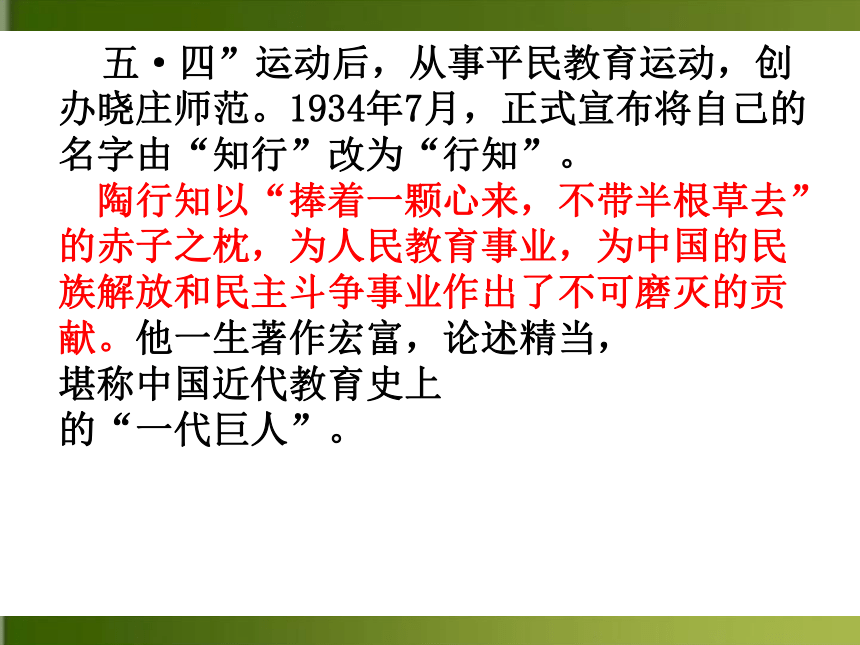 五·四”运动后，从事平民教育运动，创办晓庄师范。1934年7月，正式宣布将自己的名字由“知行”改为“行知”。

陶行知以“捧着一颗心来，不带半根草去”的赤子之枕，为人民教育事业，为中国的民族解放和民主斗争事业作出了不可磨灭的贡献。他一生著作宏富，论述精当，堪称中国近代教育史上的“一代巨人”。